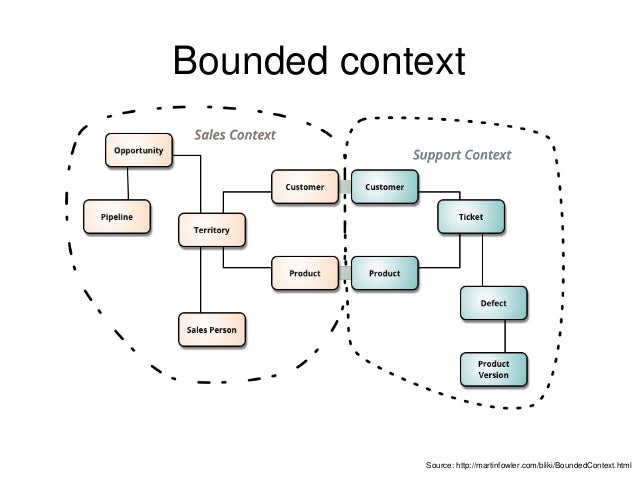 Bounded context

Sales Context

Opportunity

Pipeline

Territory

Customer

Product

Sales Person

Support Context

Customer

Ticket

Product

Defect

Product Version

Source: http://martinfowler.com/bliki/BoundedContext.html